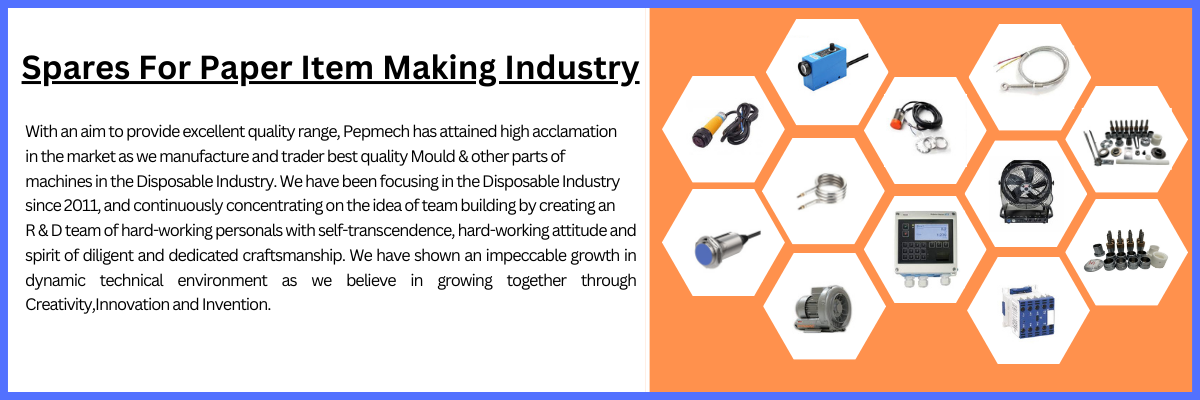 Spares For Paper Item Making Industry

With an aim to provide excellent quality range, Pepmech has attained high acclamation in the market as we manufacture and trader best quality Mould & other parts of machines in the Disposable Industry. We have been focusing in the Disposable Industry since 2011, and continuously concentrating on the idea of team building by creating an R & D team of hard-working personals with self-transcendence, hard-working attitude and spirit of diligent and dedicated craftsmanship. We have shown an impeccable growth in dynamic technical environment as we believe in growing together through Creativity,Innovation and Invention.